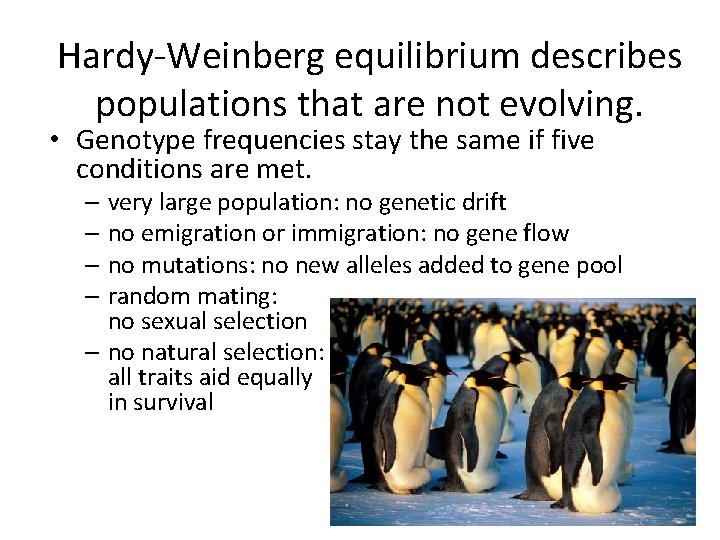 Hardy-Weinberg equilibrium describes populations that are not evolving.

• Genotype frequencies stay the same if five conditions are met.
– very large population: no genetic drift
– no emigration or immigration: no gene flow
– no mutations: no new alleles added to gene pool
– random mating: no sexual selection
– no natural selection: all traits aid equally in survival